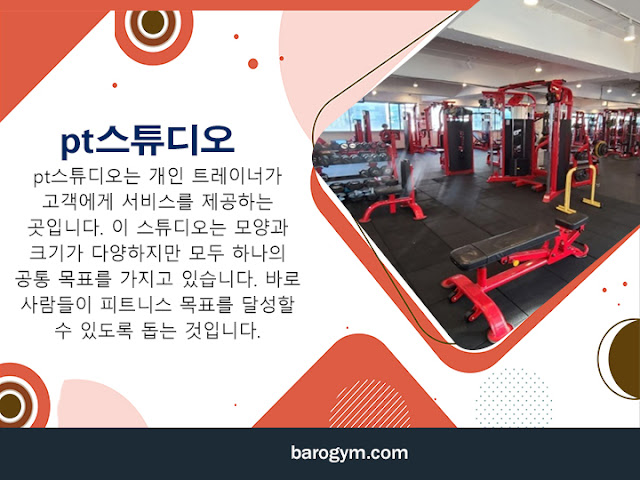 pt스튜디오

pt스튜디오는 개인 트레이너가 고객에게 서비스를 제공하는 곳입니다. 이 스튜디오는 모양과 크기가 다양하지만 모두 하나의 공통 목표를 가지고 있습니다. 바로 사람들이 피트니스 목표를 달성할 수 있도록 돕는 것입니다.

barogym.com